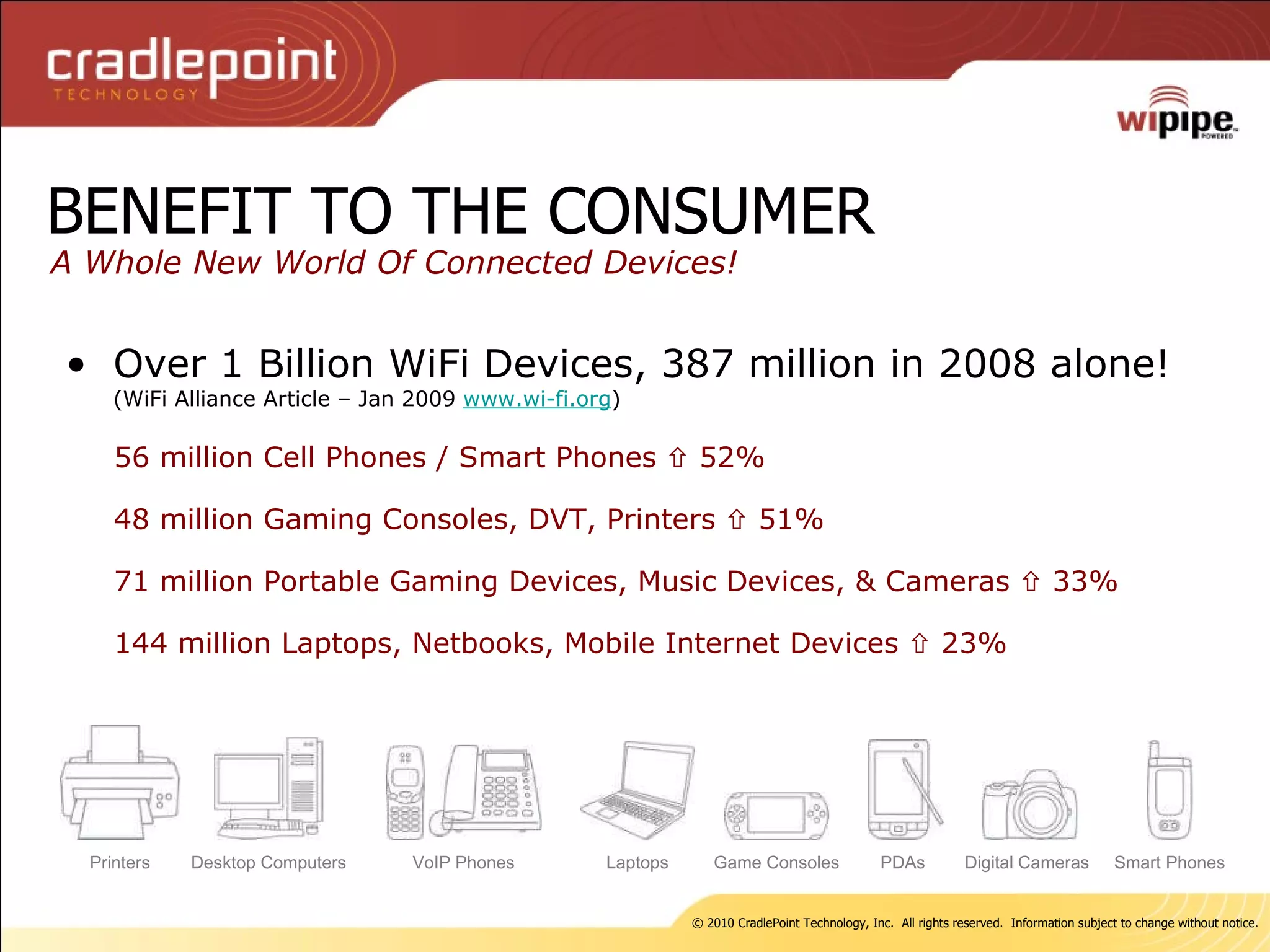 cradlepoint
TECHNOLOGY

wipipe POWERED

BENEFIT TO THE CONSUMER
A Whole New World Of Connected Devices!

• Over 1 Billion WiFi Devices, 387 million in 2008 alone!
(WiFi Alliance Article – Jan 2009 www.wi-fi.org)

56 million Cell Phones / Smart Phones ⇧ 52%

48 million Gaming Consoles, DVT, Printers ⇧ 51%

71 million Portable Gaming Devices, Music Devices, & Cameras ⇧ 33%

144 million Laptops, Netbooks, Mobile Internet Devices ⇧ 23%

Printers Desktop Computers VoIP Phones Laptops Game Consoles PDAs Digital Cameras Smart Phones

© 2010 CradlePoint Technology, Inc. All rights reserved. Information subject to change without notice.